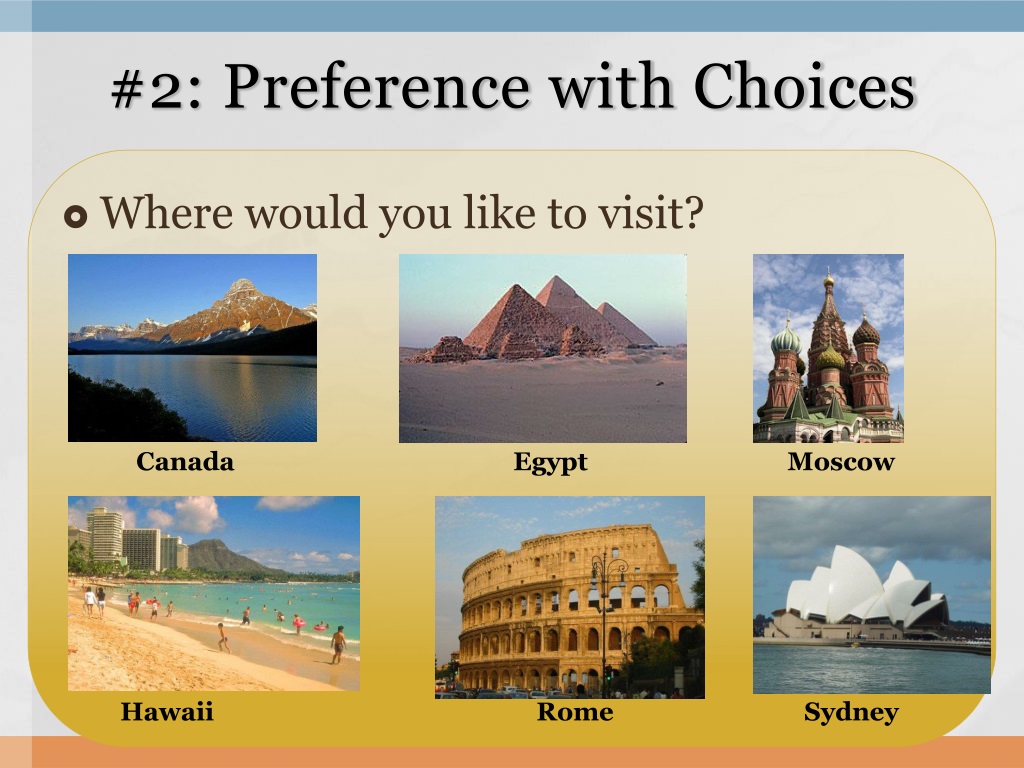 #2: Preference with Choices

Where would you like to visit?

Canada

Egypt

Moscow

Hawaii

Rome

Sydney